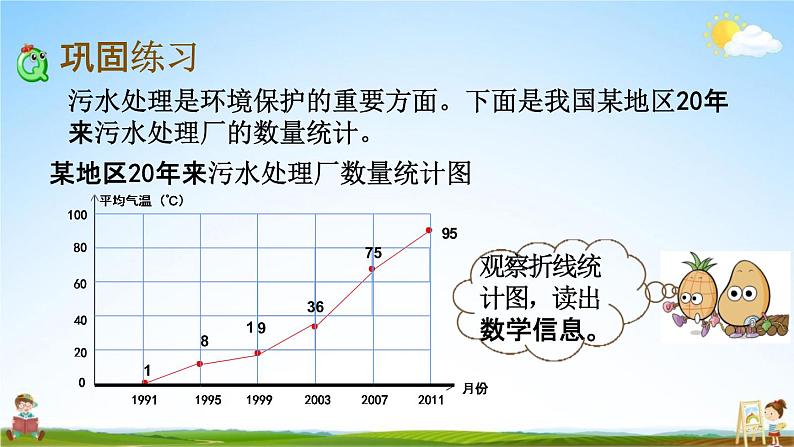 巩固练习

污水处理是环境保护的重要方面。下面是我国某地区20年来污水处理厂的数量统计。

某地区20年来污水处理厂数量统计图

平均气温（℃）

100
80
60
40
20
0

1
8
19
36
75
95

1991
1995
1999
2003
2007
2011
月份

观察折线统计图，读出数学信息。